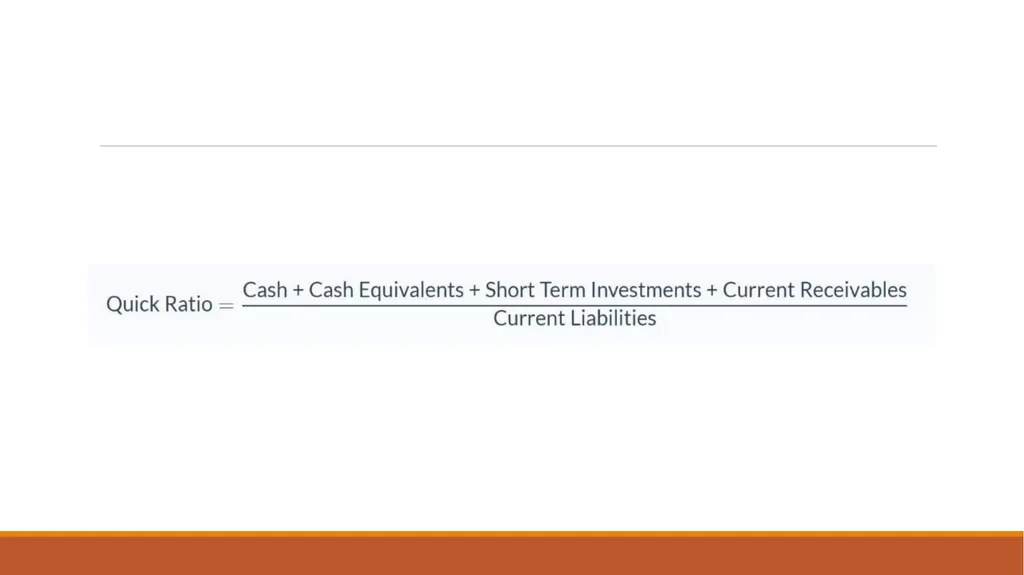 $\text{Quick Ratio} = \frac{\text{Cash + Cash Equivalents + Short Term Investments + Current Receivables}}{\text{Current Liabilities}}$